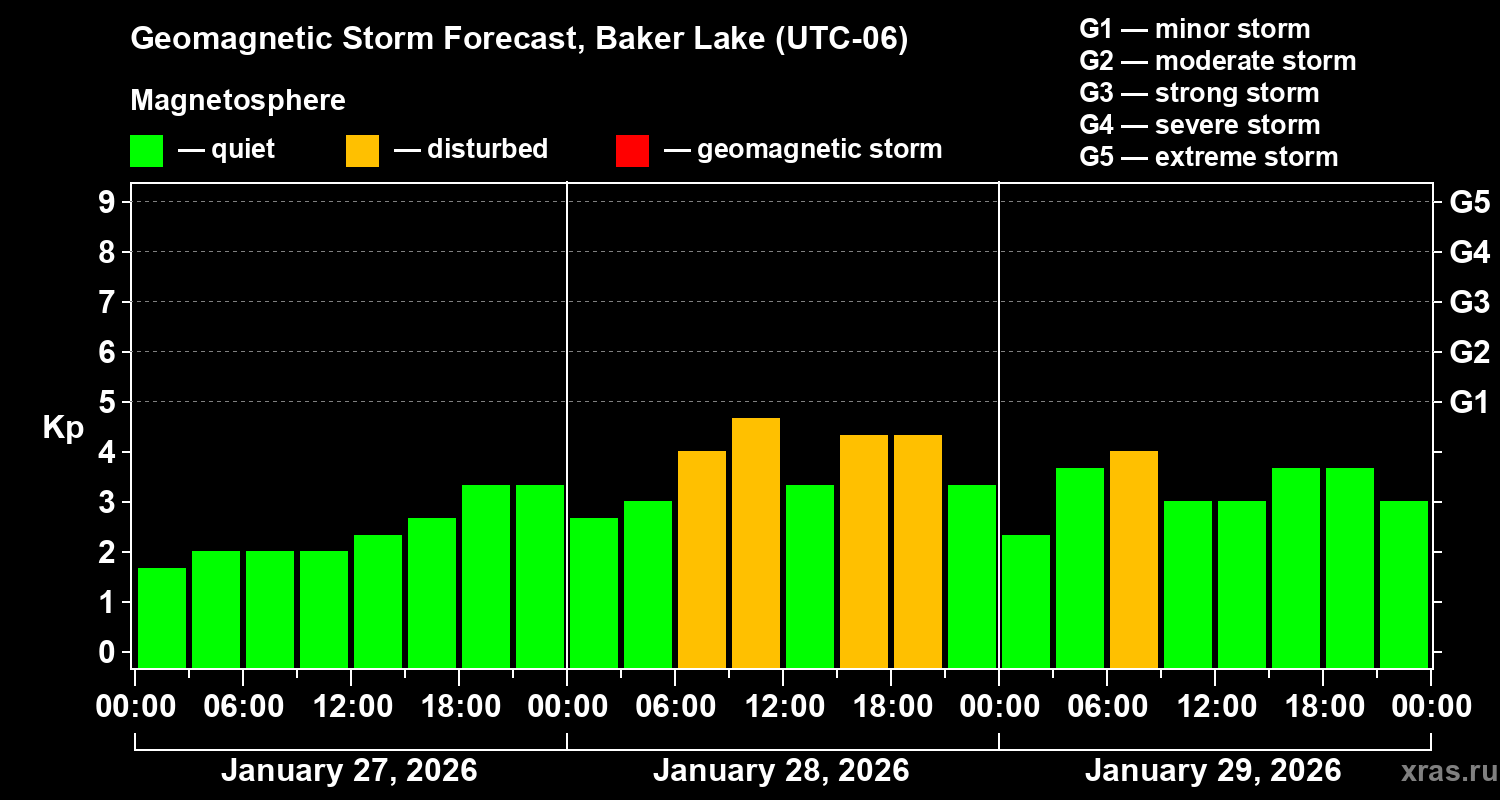 Geomagnetic Storm Forecast, Baker Lake (UTC-06)

Magnetosphere

— quiet — disturbed — geomagnetic storm

G1 — minor storm
G2 — moderate storm
G3 — strong storm
G4 — severe storm
G5 — extreme storm

Kp

9 8 7 6 5 4 3 2 1 0

G5 G4 G3 G2 G1

00:00 06:00 12:00 18:00 00:00 06:00 12:00 18:00 00:00 06:00 12:00 18:00 00:00

January 27, 2026 January 28, 2026 January 29, 2026

xras.ru